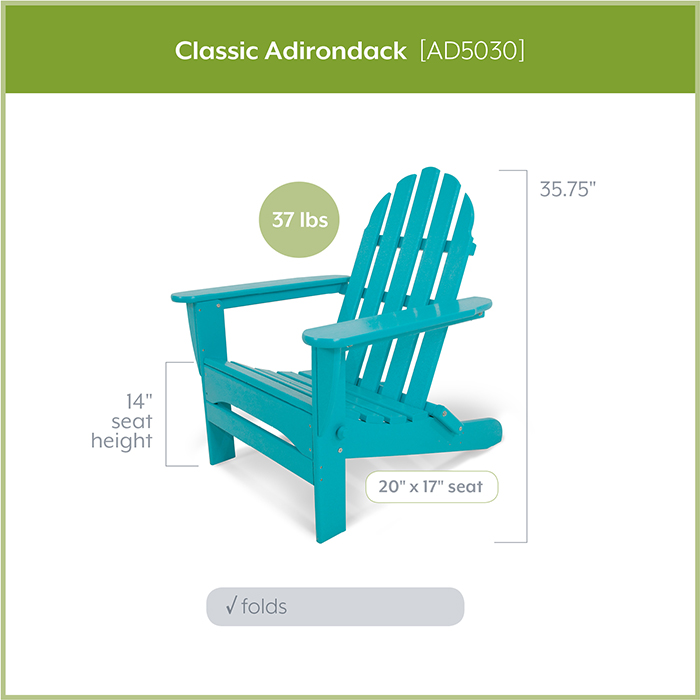 Classic Adirondack [AD5030]

37 lbs

35.75"

14" seat height

20" x 17" seat

√ folds